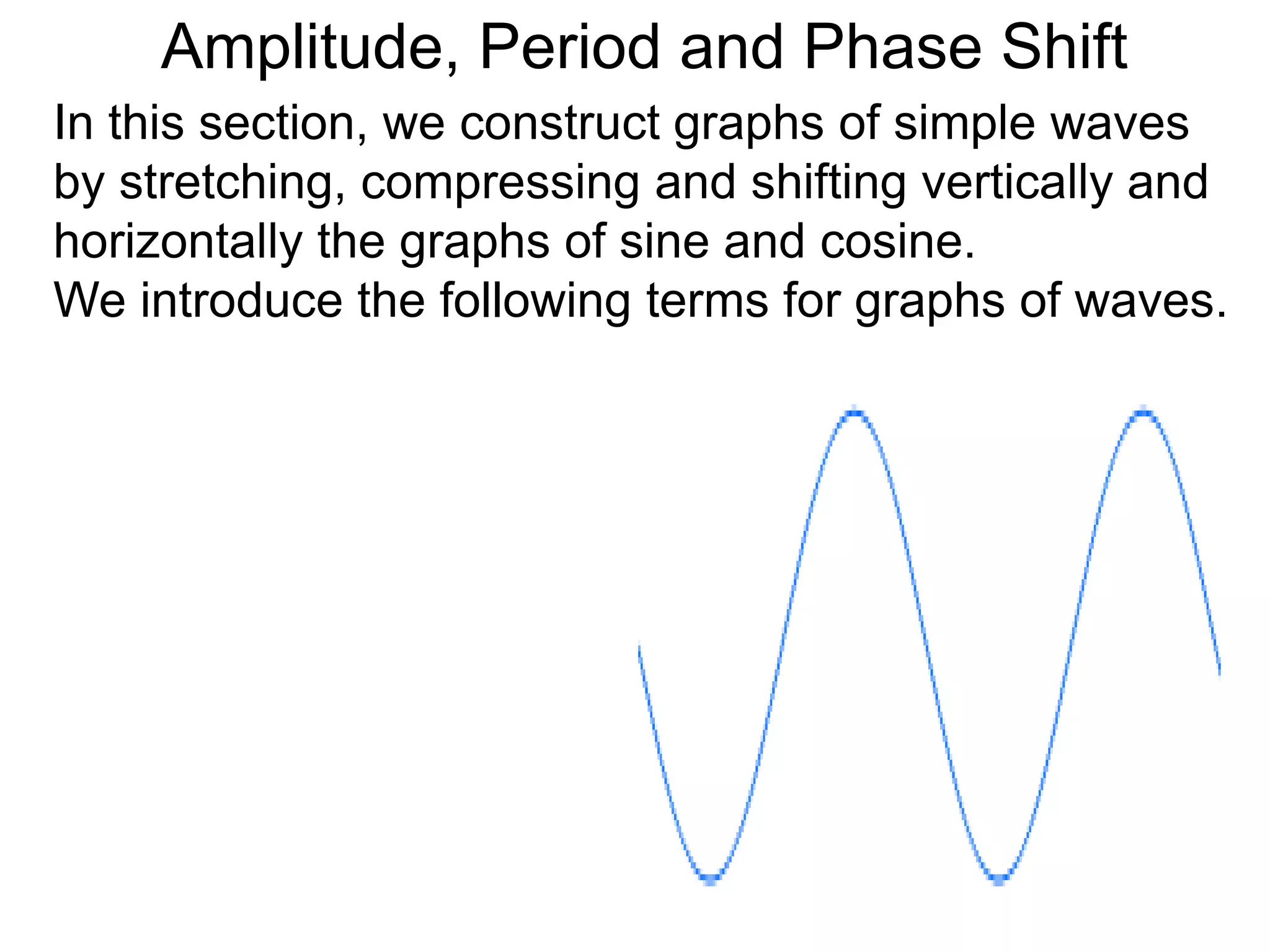 Amplitude, Period and Phase Shift

In this section, we construct graphs of simple waves by stretching, compressing and shifting vertically and horizontally the graphs of sine and cosine.
We introduce the following terms for graphs of waves.